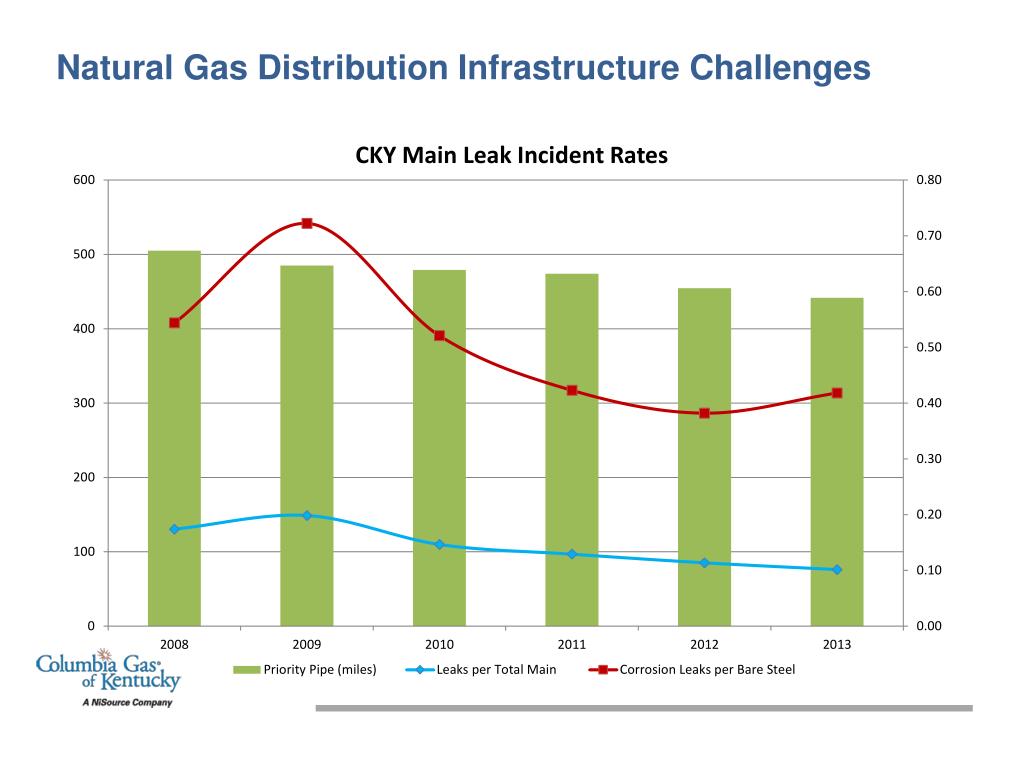 Natural Gas Distribution Infrastructure Challenges

CKY Main Leak Incident Rates

600
500
400
300
200
100
0

0.80
0.70
0.60
0.50
0.40
0.30
0.20
0.10
0.00

2008 2009 2010 2011 2012 2013

Priority Pipe (miles) Leaks per Total Main Corrosion Leaks per Bare Steel

Columbia Gas of Kentucky
A NiSource Company